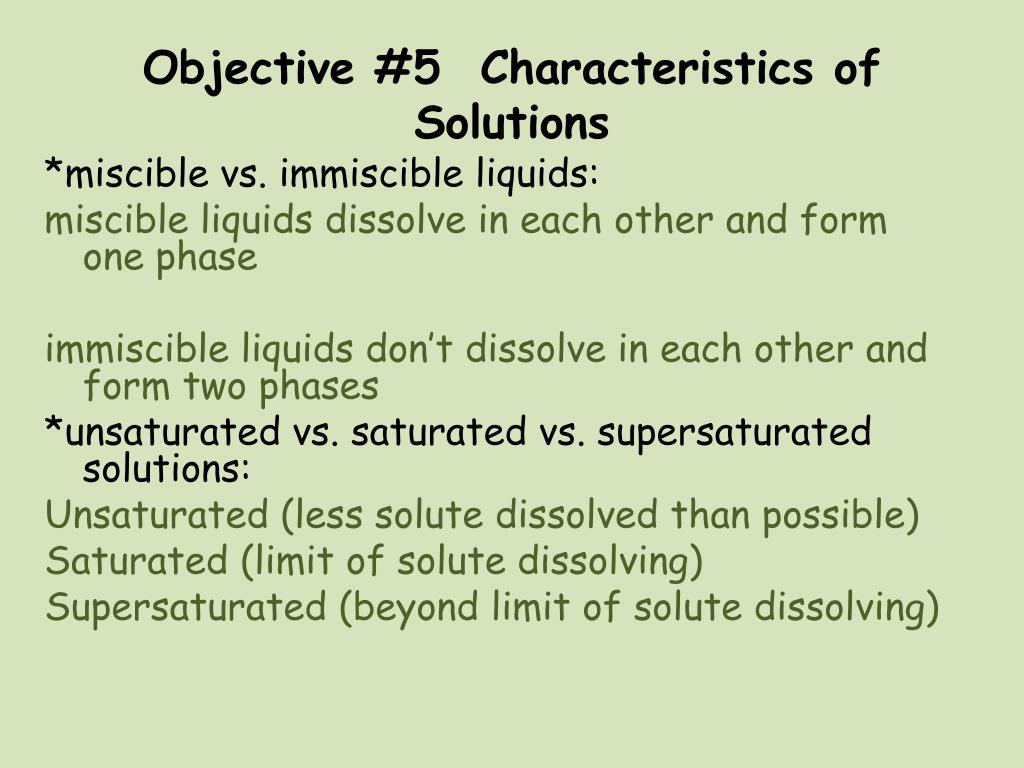 Objective #5 Characteristics of Solutions

*miscible vs. immiscible liquids:

miscible liquids dissolve in each other and form one phase

immiscible liquids don’t dissolve in each other and form two phases

*unsaturated vs. saturated vs. supersaturated solutions:

Unsaturated (less solute dissolved than possible)

Saturated (limit of solute dissolving)

Supersaturated (beyond limit of solute dissolving)